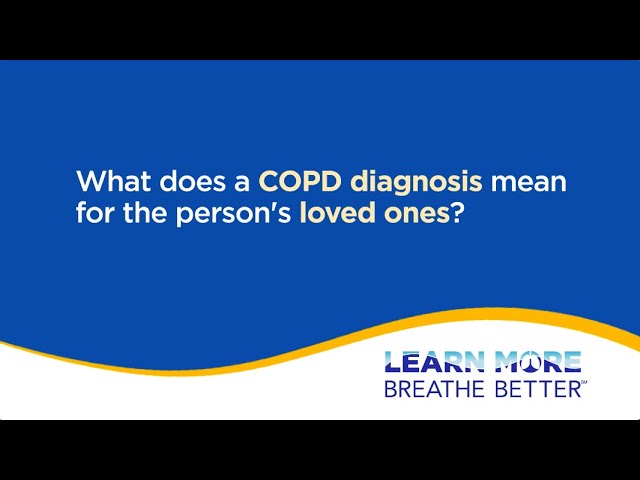 What does a COPD diagnosis mean for the person's loved ones?

LEARN MORE
BREATHE BETTER℠